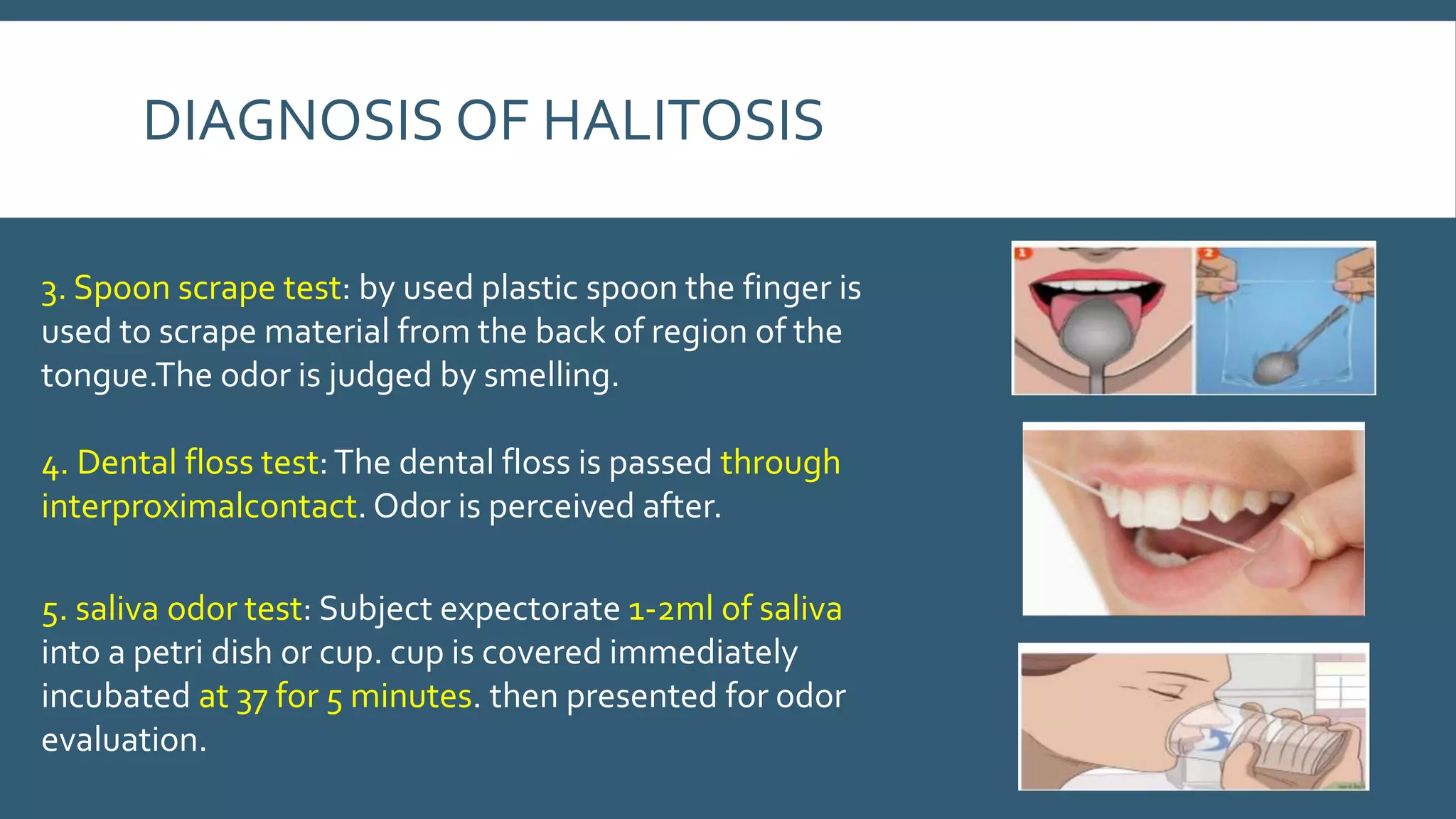 DIAGNOSIS OF HALITOSIS

3. Spoon scrape test: by used plastic spoon the finger is used to scrape material from the back of region of the tongue.The odor is judged by smelling.

4. Dental floss test: The dental floss is passed through interproximalcontact. Odor is perceived after.

5. saliva odor test: Subject expectorate 1-2ml of saliva into a petri dish or cup. cup is covered immediately incubated at 37 for 5 minutes. then presented for odor evaluation.

1

2